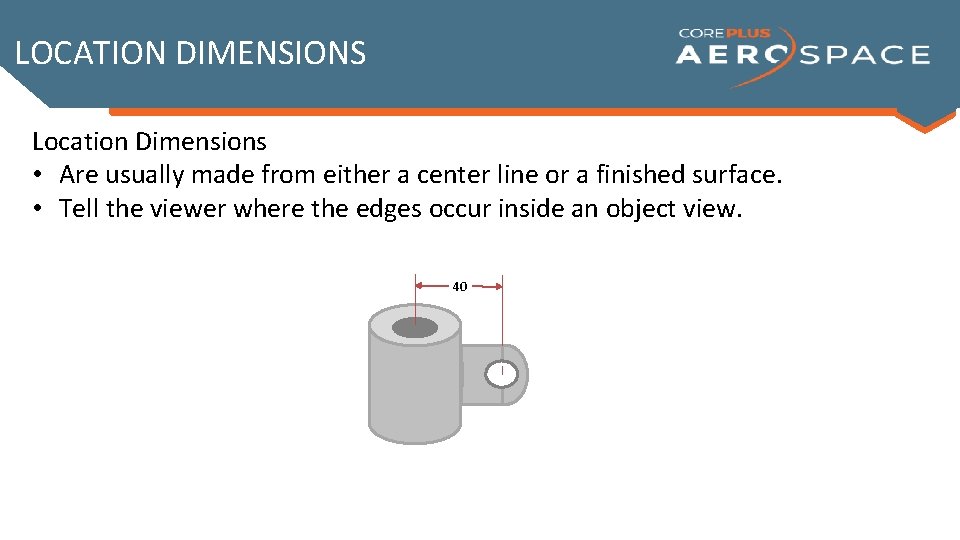 LOCATION DIMENSIONS

COREPLUS AEROSPACE

Location Dimensions
• Are usually made from either a center line or a finished surface.
• Tell the viewer where the edges occur inside an object view.

40